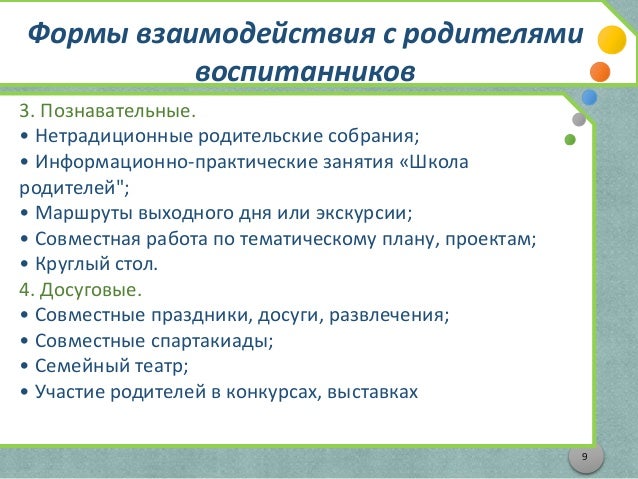 Формы взаимодействия с родителями воспитанников

3. Познавательные.
• Нетрадиционные родительские собрания;
• Информационно-практические занятия «Школа родителей";
• Маршруты выходного дня или экскурсии;
• Совместная работа по тематическому плану, проектам;
• Круглый стол.
4. Досуговые.
• Совместные праздники, досуги, развлечения;
• Совместные спартакиады;
• Семейный театр;
• Участие родителей в конкурсах, выставках

9